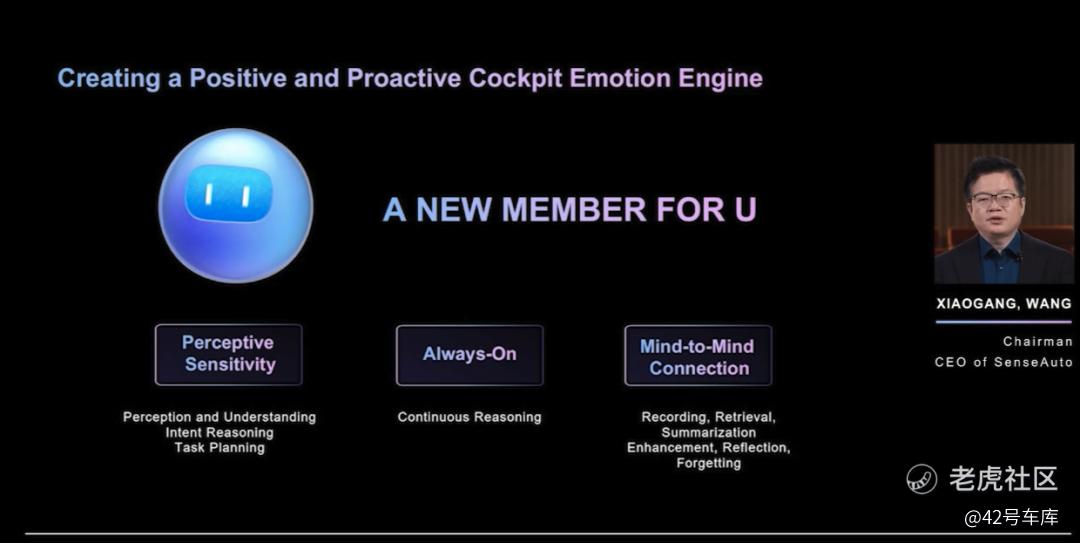 Creating a Positive and Proactive Cockpit Emotion Engine

A NEW MEMBER FOR U

Perceptive Sensitivity

Perception and Understanding
Intent Reasoning
Task Planning

Always-On

Continuous Reasoning

Mind-to-Mind Connection

Recording, Retrieval, Summarization Enhancement, Reflection, Forgetting

XIAOGANG, WANG

Chairman
CEO of SenseAuto

老虎社区

@42号车库